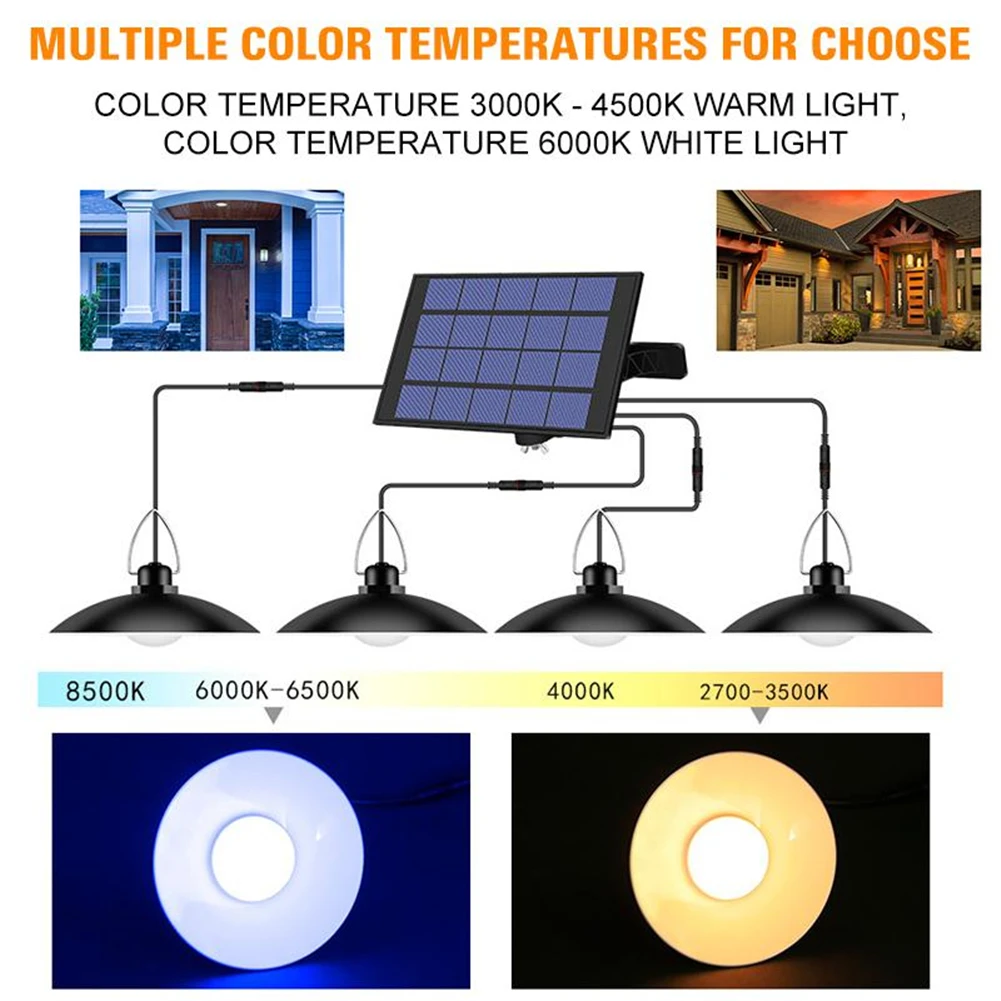 MULTIPLE COLOR TEMPERATURES FOR CHOOSE

COLOR TEMPERATURE 3000K - 4500K WARM LIGHT, COLOR TEMPERATURE 6000K WHITE LIGHT

8500K 6000K-6500K 4000K 2700-3500K